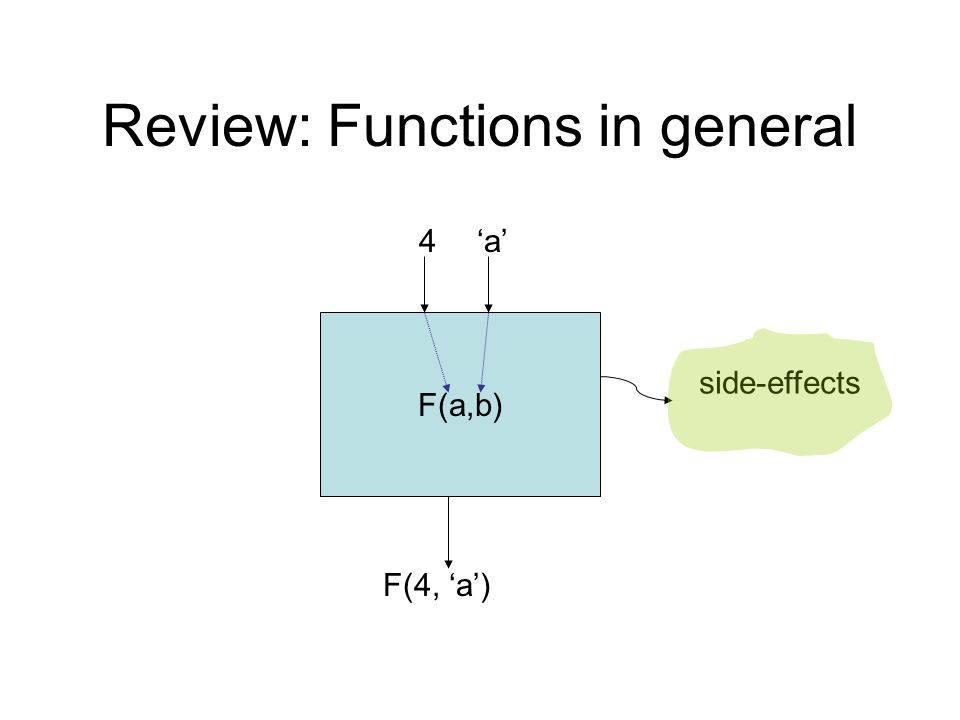 Review: Functions in general

4 ‘a’

F(a,b)

side-effects

F(4, ‘a’)